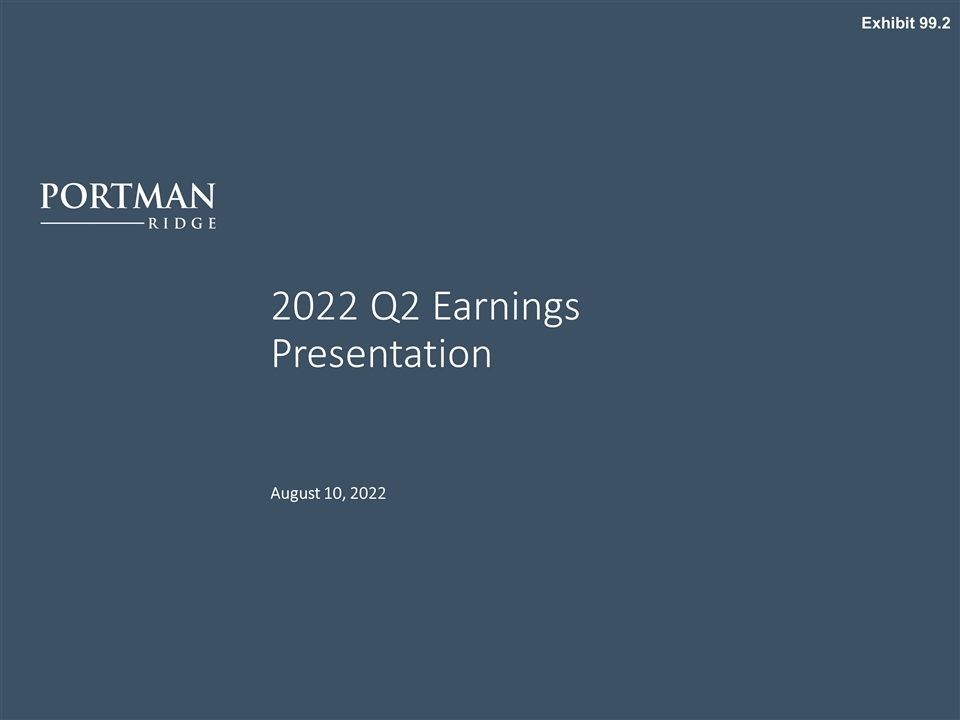 Exhibit 99.2

PORTMAN
RIDGE

2022 Q2 Earnings Presentation

August 10, 2022